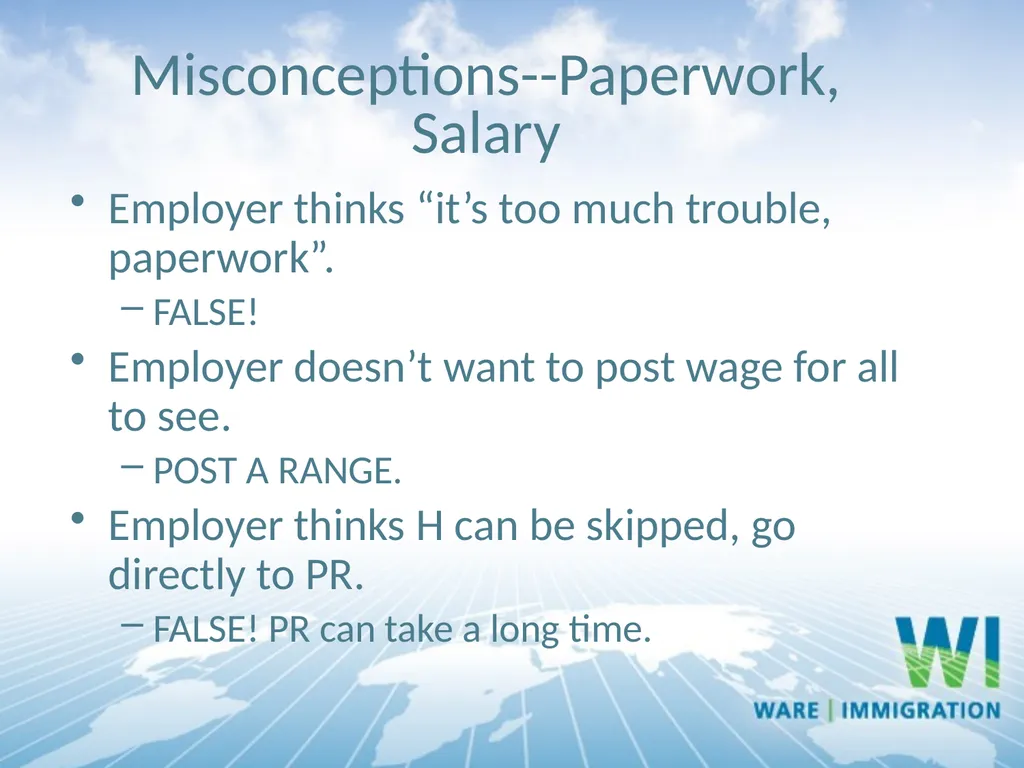 Misconceptions--Paperwork, Salary

• Employer thinks “it’s too much trouble, paperwork”.
– FALSE!
• Employer doesn’t want to post wage for all to see.
– POST A RANGE.
• Employer thinks H can be skipped, go directly to PR.
– FALSE! PR can take a long time.

WI
WARE | IMMIGRATION